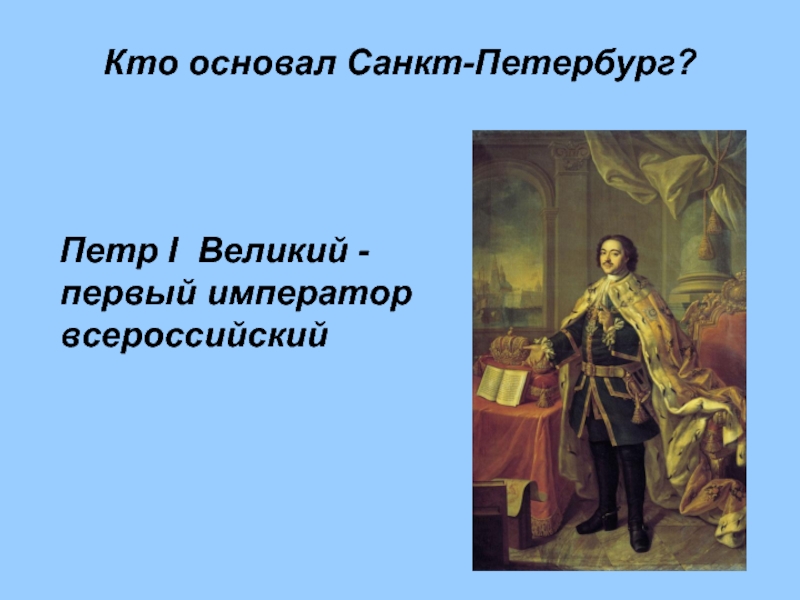 Кто основал Санкт-Петербург?

Петр I Великий - первый император всероссийский